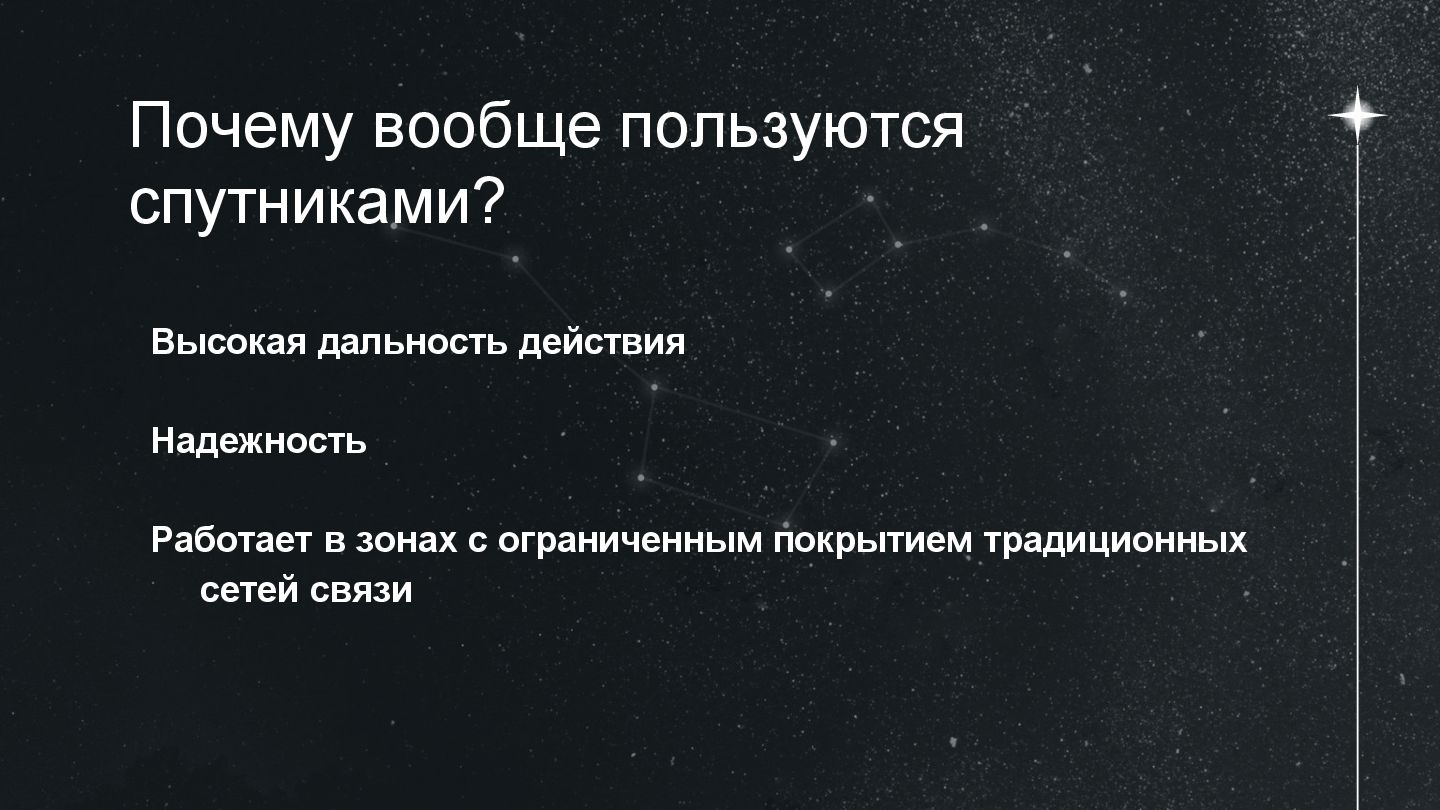 Почему вообще пользуются спутниками?

Высокая дальность действия

Надежность

Работает в зонах с ограниченным покрытием традиционных сетей связи